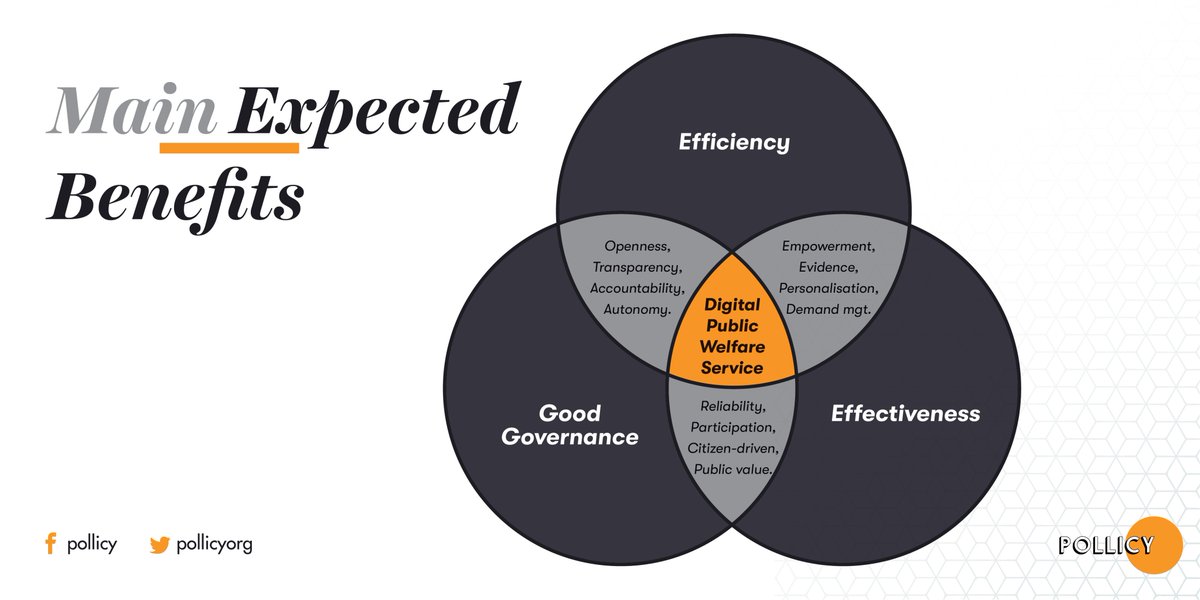 Main Expected Benefits

Efficiency

Openness, Transparency, Accountability, Autonomy.

Empowerment, Evidence, Personalisation, Demand mgt.

Digital Public Welfare Service

Good Governance

Reliability, Participation, Citizen-driven, Public value.

Effectiveness

pollicy pollicyorg

POLLICY